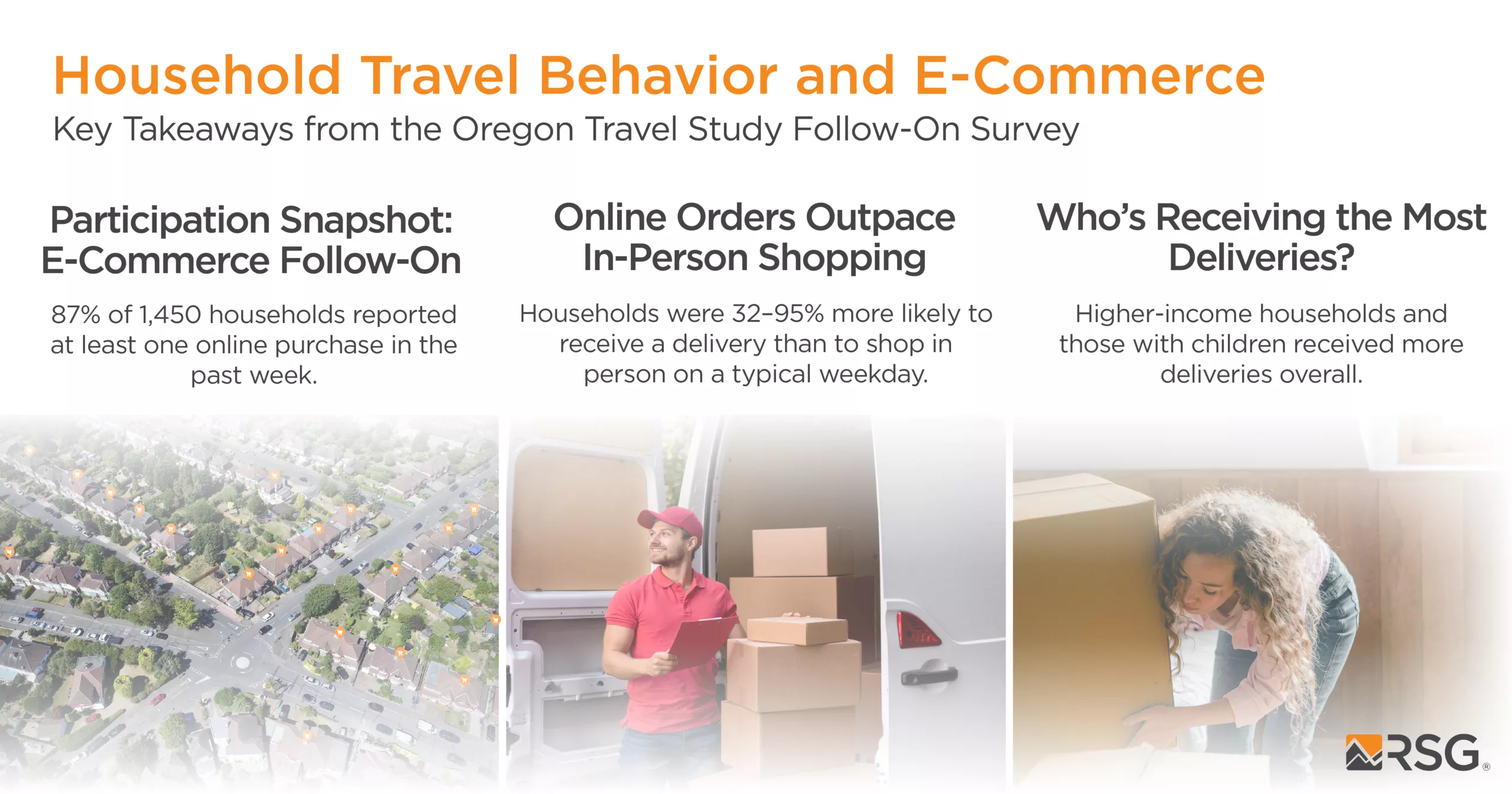 Household Travel Behavior and E-Commerce
Key Takeaways from the Oregon Travel Study Follow-On Survey

Participation Snapshot: E-Commerce Follow-On

87% of 1,450 households reported at least one online purchase in the past week.

Online Orders Outpace In-Person Shopping

Households were 32–95% more likely to receive a delivery than to shop in person on a typical weekday.

Who's Receiving the Most Deliveries?

Higher-income households and those with children received more deliveries overall.

RSG®